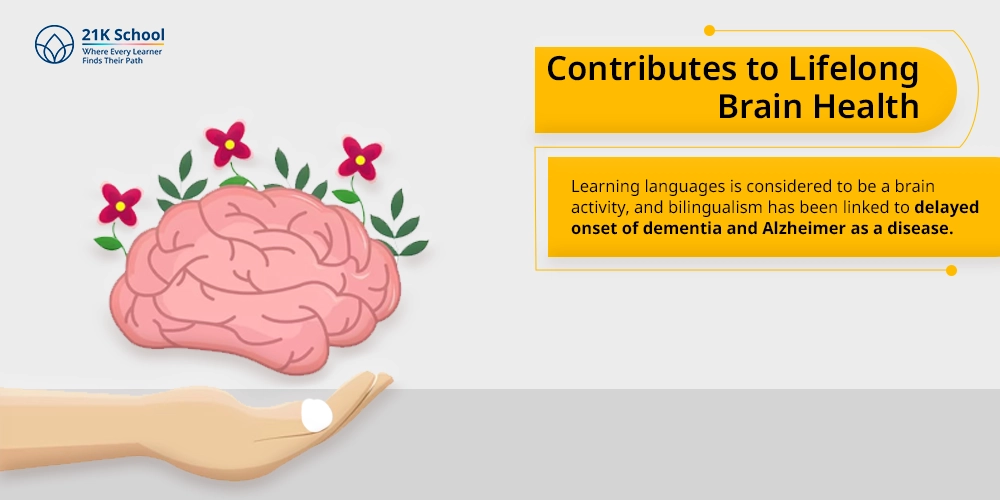 21K School
Where Every Learner
Finds Their Path

Contributes to Lifelong Brain Health

Learning languages is considered to be a brain activity, and bilingualism has been linked to delayed onset of dementia and Alzheimer as a disease.